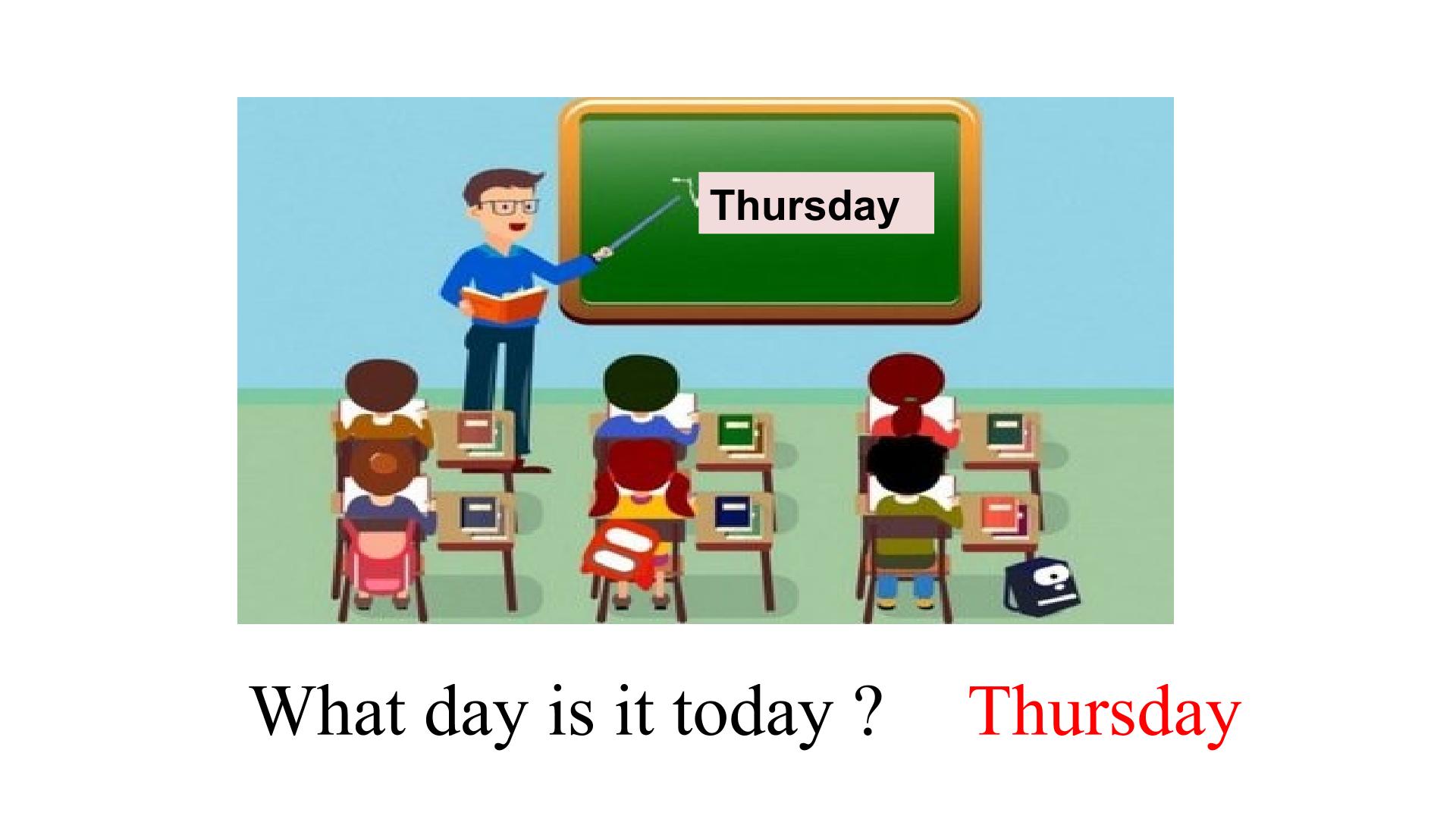 Thursday

What day is it today ? Thursday